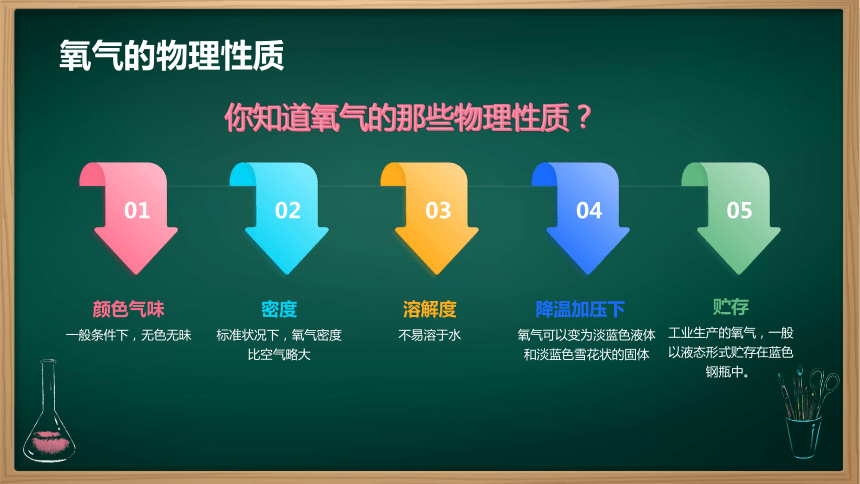 氧气的物理性质

你知道氧气的那些物理性质？

01

颜色气味

一般条件下，无色无味

02

密度

标准状况下，氧气密度比空气略大

03

溶解度

不易溶于水

04

降温加压下

氧气可以变为淡蓝色液体和淡蓝色雪花状的固体

05

贮存

工业生产的氧气，一般以液态形式贮存在蓝色钢瓶中。